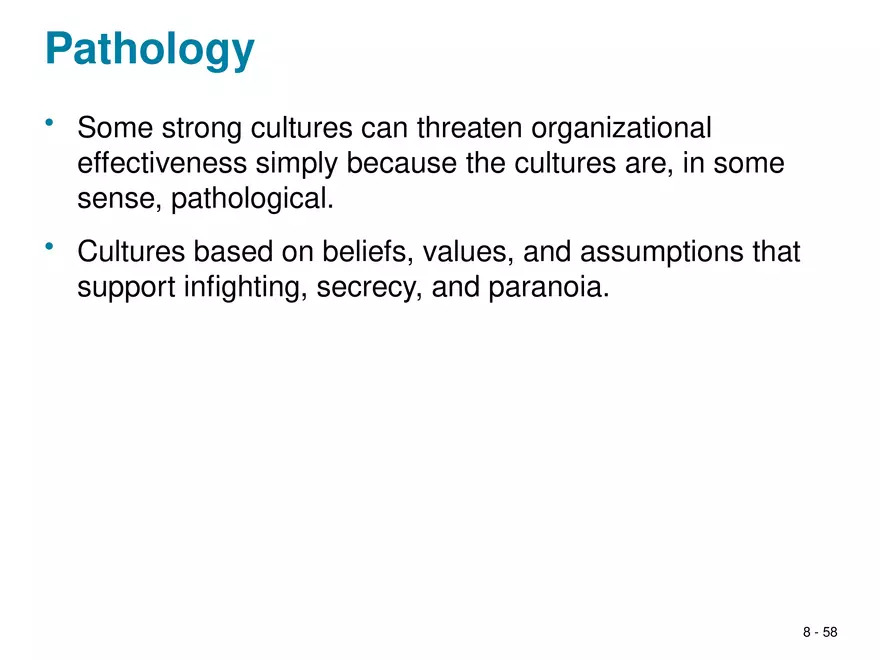 Pathology

• Some strong cultures can threaten organizational effectiveness simply because the cultures are, in some sense, pathological.

• Cultures based on beliefs, values, and assumptions that support infighting, secrecy, and paranoia.

8 - 58